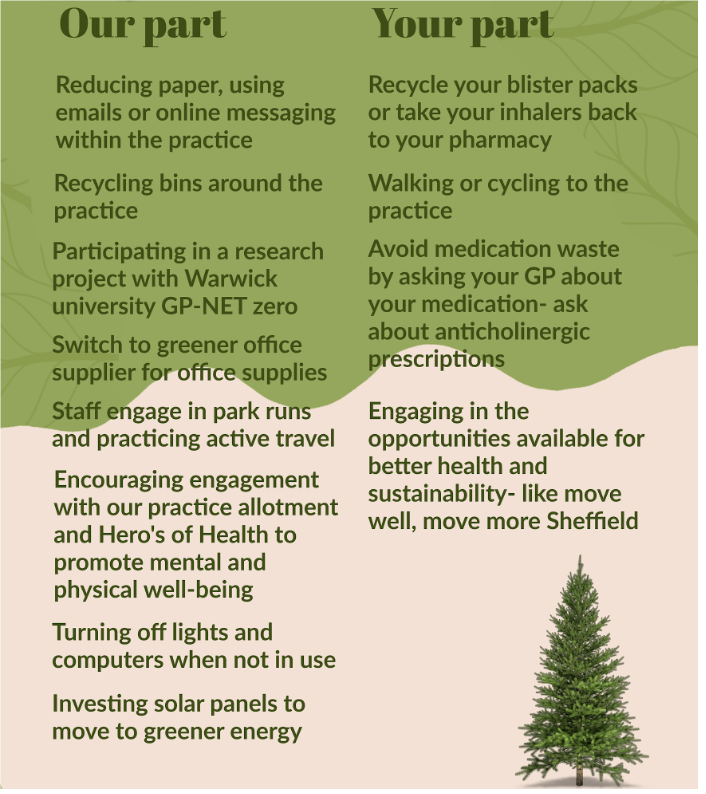 Our part

Reducing paper, using emails or online messaging within the practice

Recycling bins around the practice

Participating in a research project with Warwick university GP-NET zero

Switch to greener office supplier for office supplies

Staff engage in park runs and practicing active travel

Encouraging engagement with our practice allotment and Hero's of Health to promote mental and physical well-being

Turning off lights and computers when not in use

Investing solar panels to move to greener energy

Your part

Recycle your blister packs or take your inhalers back to your pharmacy

Walking or cycling to the practice

Avoid medication waste by asking your GP about your medication- ask about anticholinergic prescriptions

Engaging in the opportunities available for better health and sustainability- like move well, move more Sheffield